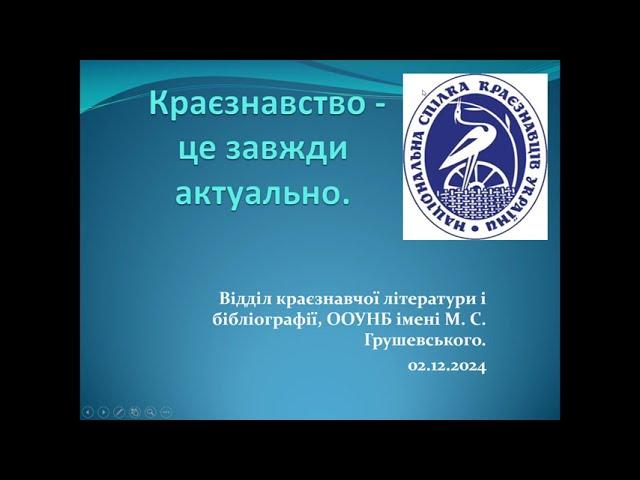 Краєзнавство - це завжди актуально.

НАЦІОНАЛЬНА СПІЛКА КРАЄЗНАВЦІВ УКРАЇНИ

Відділ краєзнавчої літератури і бібліографії, ООУНБ імені М. С. Грушевського.

02.12.2024